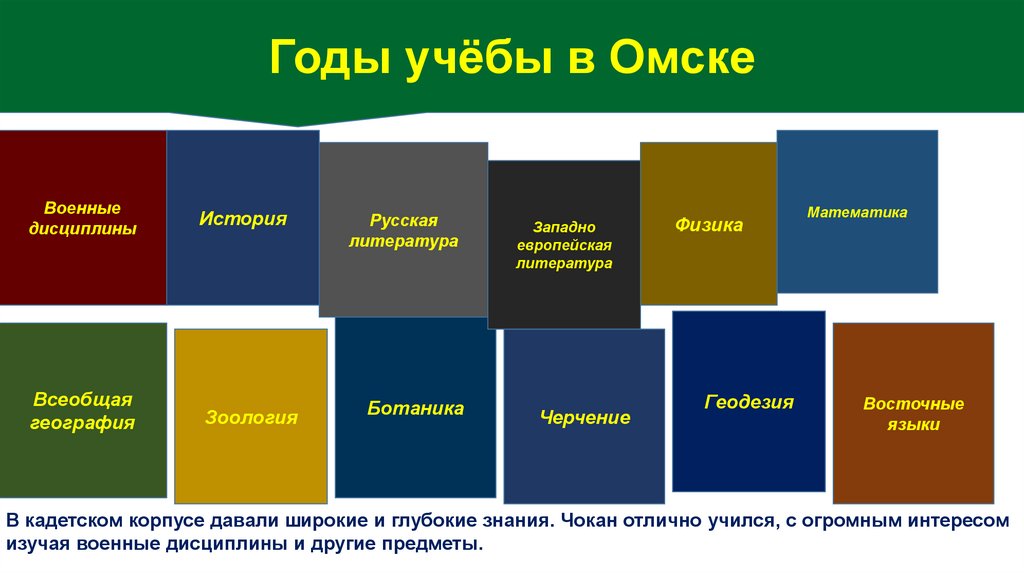 Годы учёбы в Омске

Военные дисциплины

История

Русская литература

Западно европейская литература

Физика

Математика

Всеобщая география

Зоология

Ботаника

Черчение

Геодезия

Восточные языки

В кадетском корпусе давали широкие и глубокие знания. Чокан отлично учился, с огромным интересом изучая военные дисциплины и другие предметы.